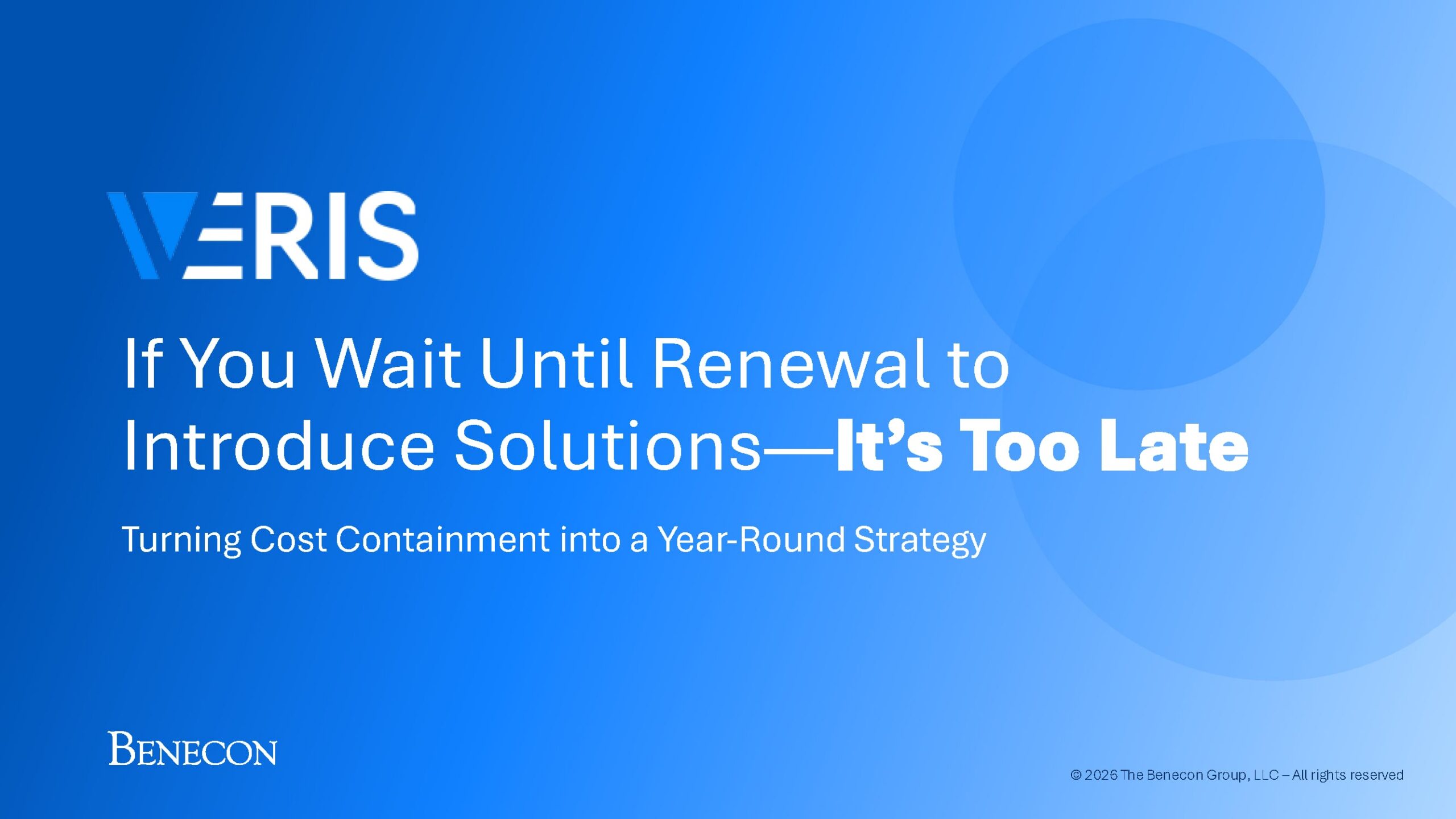 VERIS

If You Wait Until Renewal to Introduce Solutions—It's Too Late

Turning Cost Containment into a Year-Round Strategy

BENECON

© 2026 The Benecon Group, LLC – All rights reserved